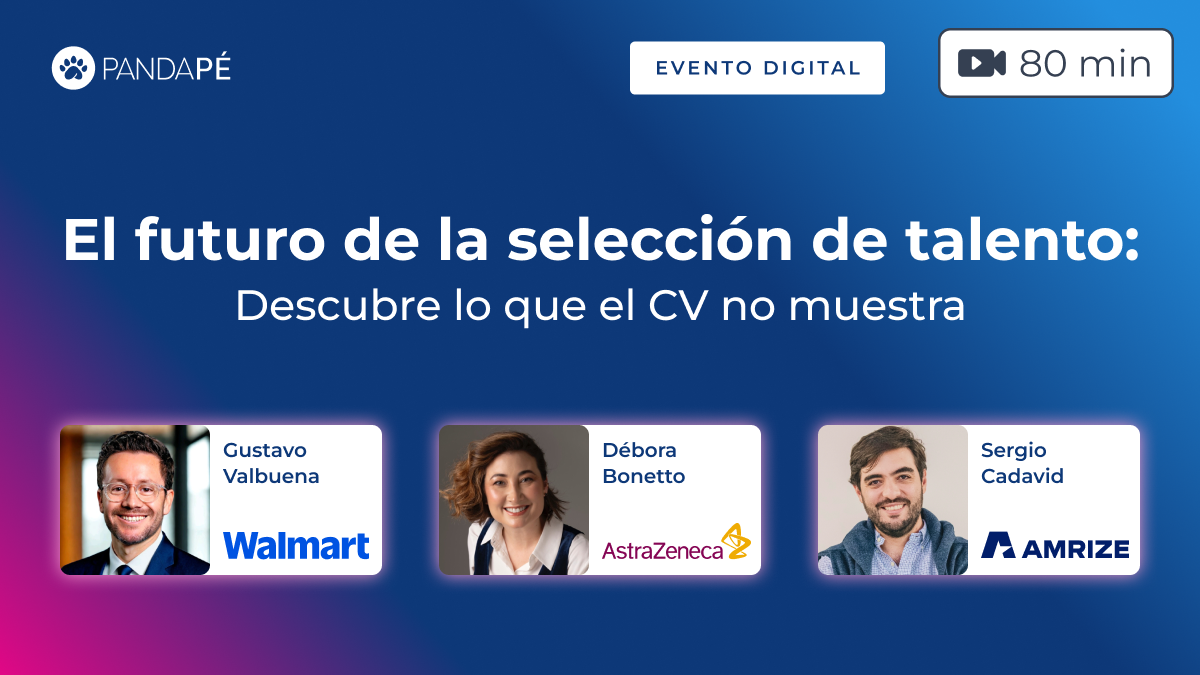 PANDAPÉ

EVENTO DIGITAL

80 min

El futuro de la selección de talento:
Descubre lo que el CV no muestra

Gustavo Valbuena
Walmart

Débora Bonetto
AstraZeneca

Sergio Cadavid
AMRIZE